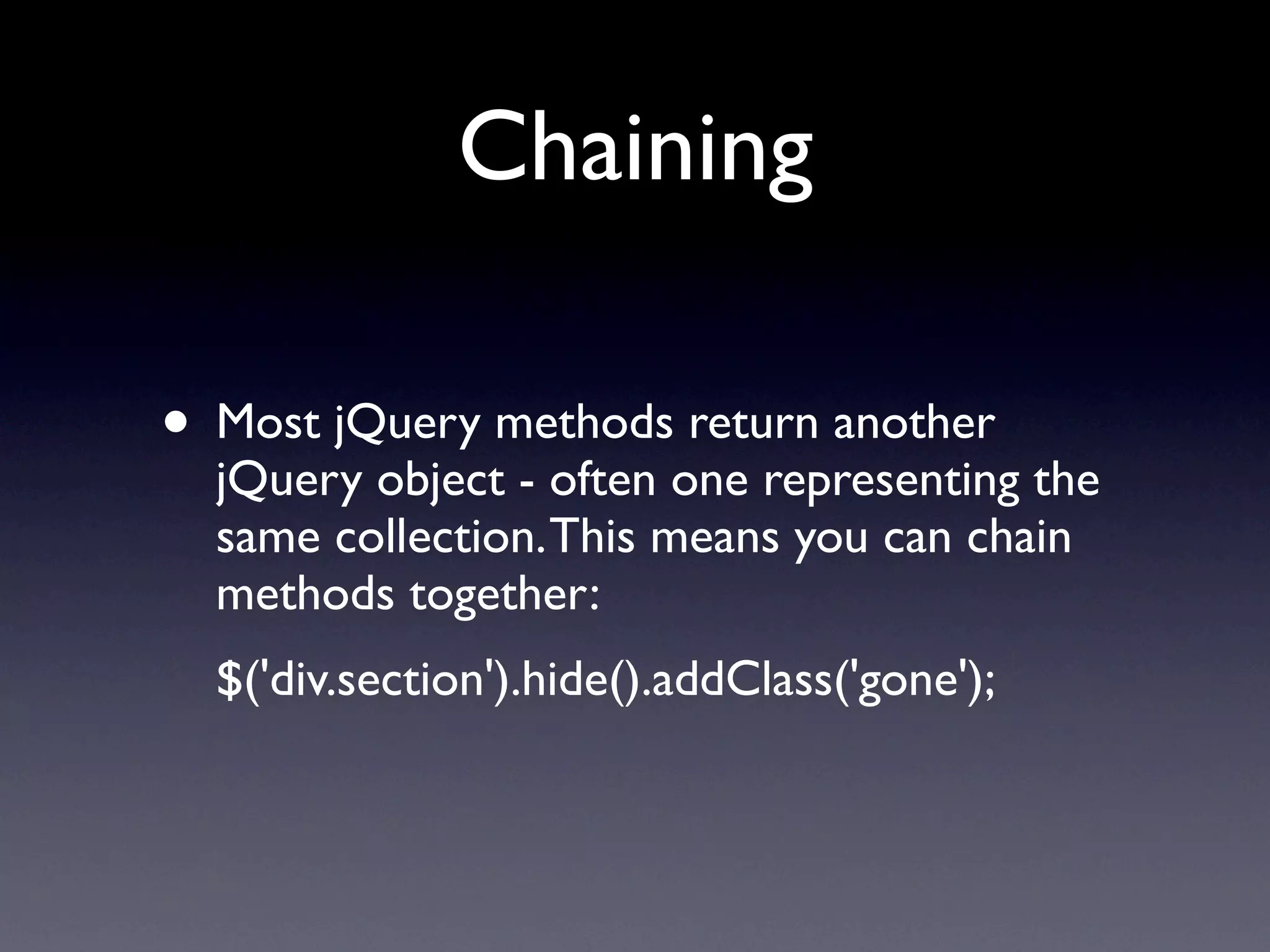 Chaining

• Most jQuery methods return another jQuery object - often one representing the same collection. This means you can chain methods together:

$('div.section').hide().addClass('gone');